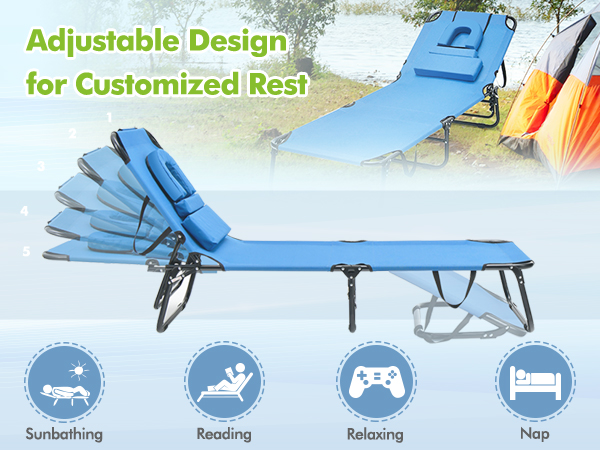 Adjustable Design for Customized Rest

1
2
3
4
5

Sunbathing
Reading
Relaxing
Nap